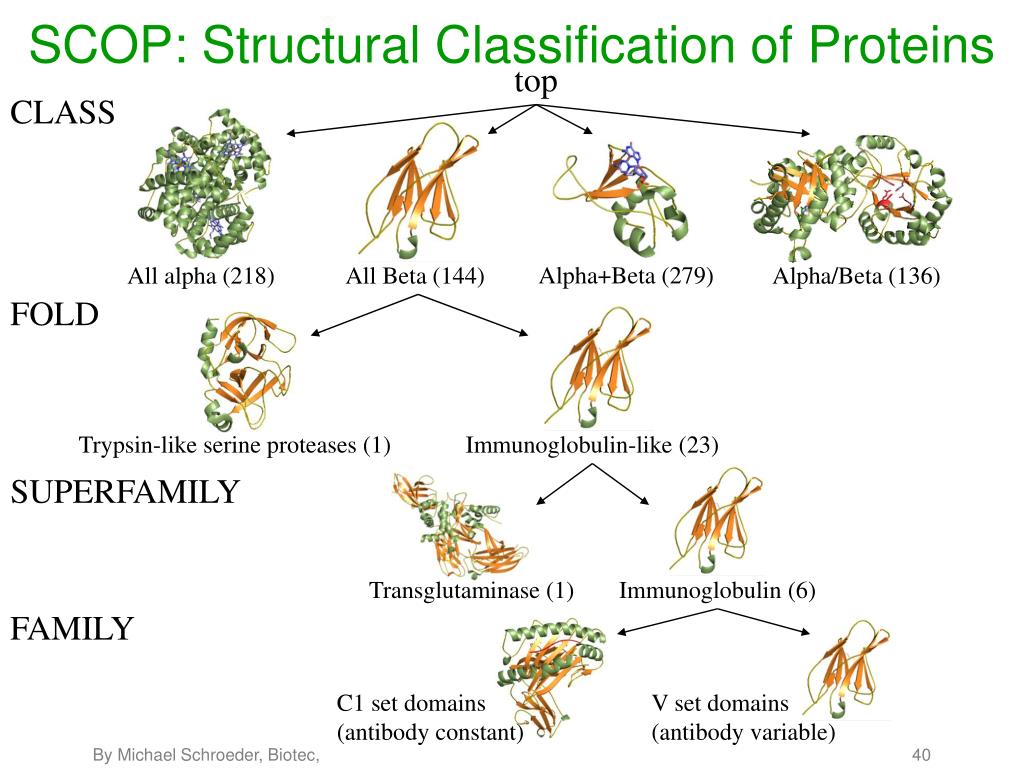 SCOP: Structural Classification of Proteins

top

CLASS

All alpha (218)

All Beta (144)

Alpha+Beta (279)

Alpha/Beta (136)

FOLD

Trypsin-like serine proteases (1)

Immunoglobulin-like (23)

SUPERFAMILY

Transglutaminase (1)

Immunoglobulin (6)

FAMILY

C1 set domains (antibody constant)

V set domains (antibody variable)

By Michael Schroeder, Biotec,

40